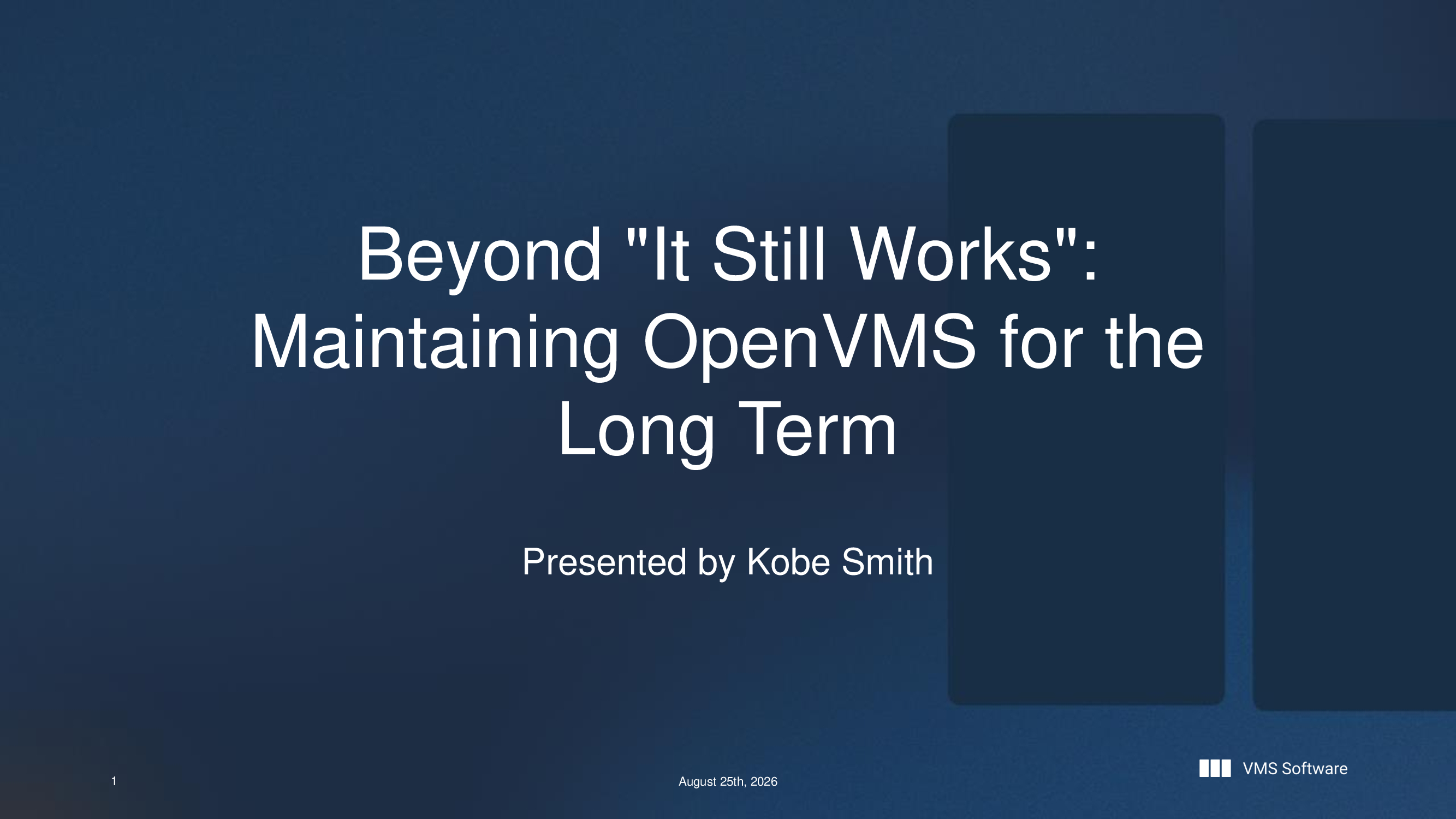 Beyond "It Still Works": Maintaining OpenVMS for the Long Term

Presented by Kobe Smith

1

August 25th, 2026

VMS Software